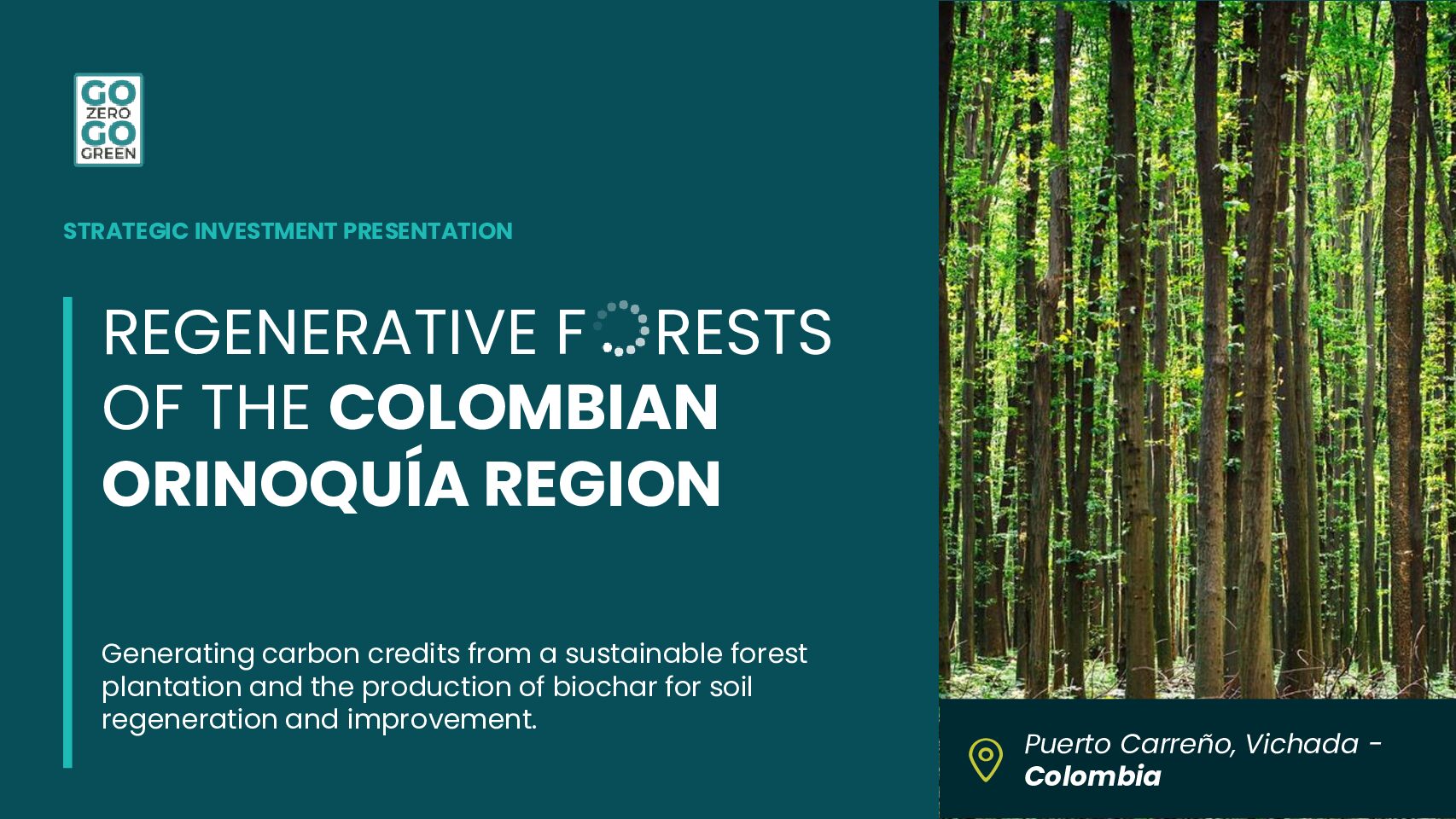 GO ZERO GO GREEN

STRATEGIC INVESTMENT PRESENTATION

REGENERATIVE FORESTS OF THE COLOMBIAN ORINOQUÍA REGION

Generating carbon credits from a sustainable forest plantation and the production of biochar for soil regeneration and improvement.

Puerto Carreño, Vichada - Colombia